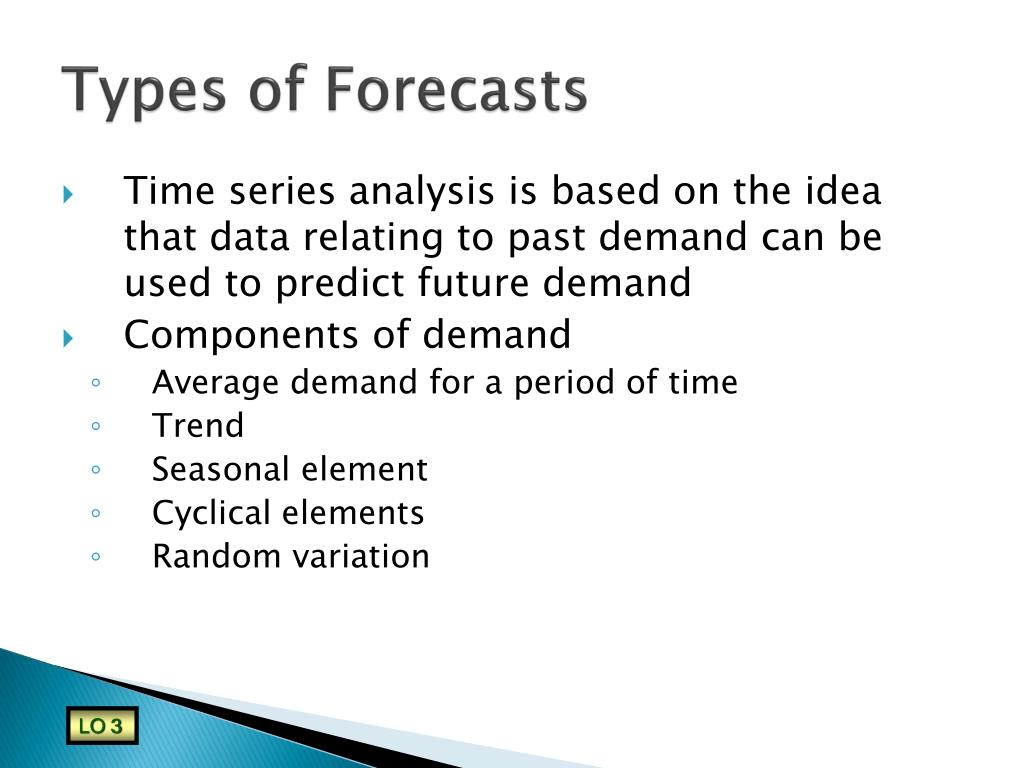 Types of Forecasts

Time series analysis is based on the idea that data relating to past demand can be used to predict future demand

Components of demand

Average demand for a period of time

Trend

Seasonal element

Cyclical elements

Random variation

LO 3